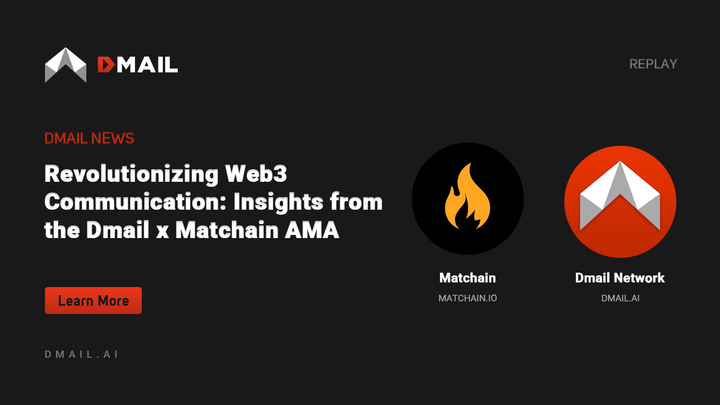 DMAIL

REPLAY

DMAIL NEWS

Revolutionizing Web3 Communication: Insights from the Dmail x Matchain AMA

Learn More

DMAIL.AI

Matchain

MATCHAIN.IO

Dmail Network

DMAIL.AI